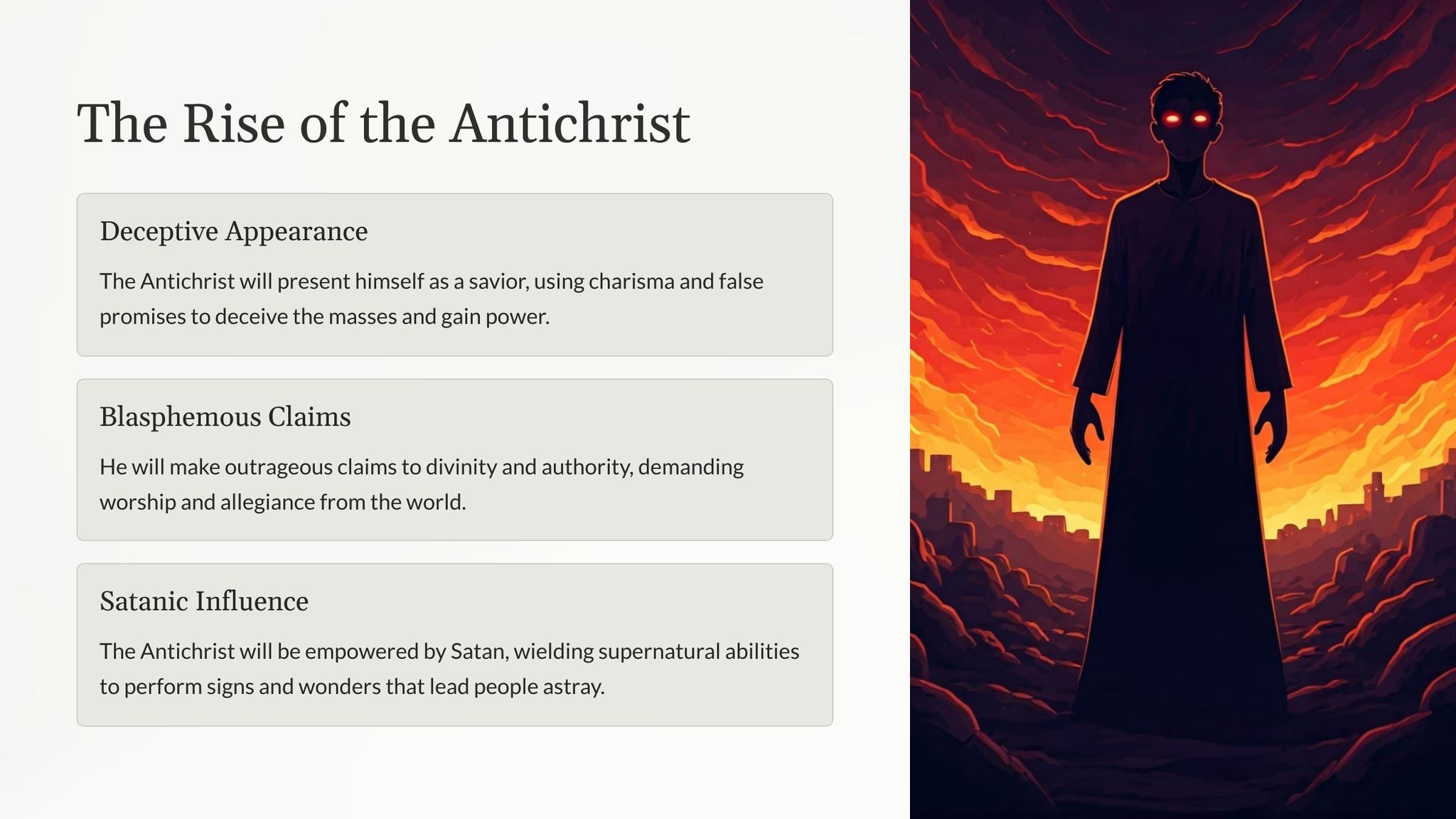 The Rise of the Antichrist

Deceptive Appearance

The Antichrist will present himself as a savior, using charisma and false promises to deceive the masses and gain power.

Blasphemous Claims

He will make outrageous claims to divinity and authority, demanding worship and allegiance from the world.

Satanic Influence

The Antichrist will be empowered by Satan, wielding supernatural abilities to perform signs and wonders that lead people astray.